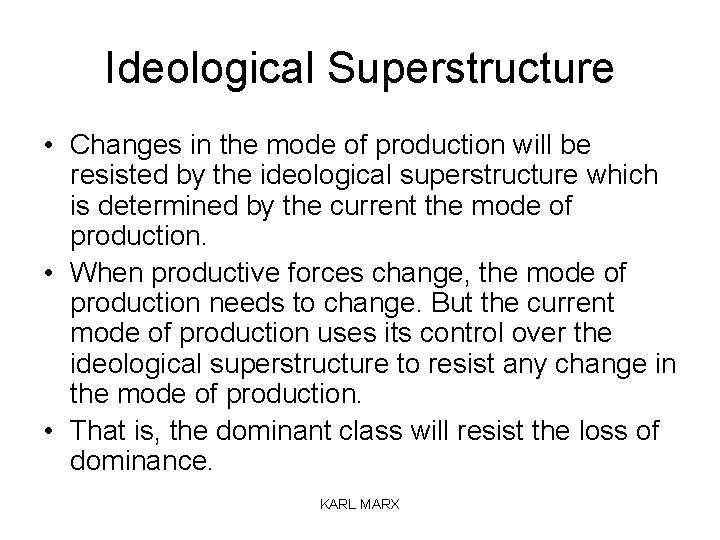 Ideological Superstructure

• Changes in the mode of production will be resisted by the ideological superstructure which is determined by the current the mode of production.
• When productive forces change, the mode of production needs to change. But the current mode of production uses its control over the ideological superstructure to resist any change in the mode of production.
• That is, the dominant class will resist the loss of dominance.

KARL MARX